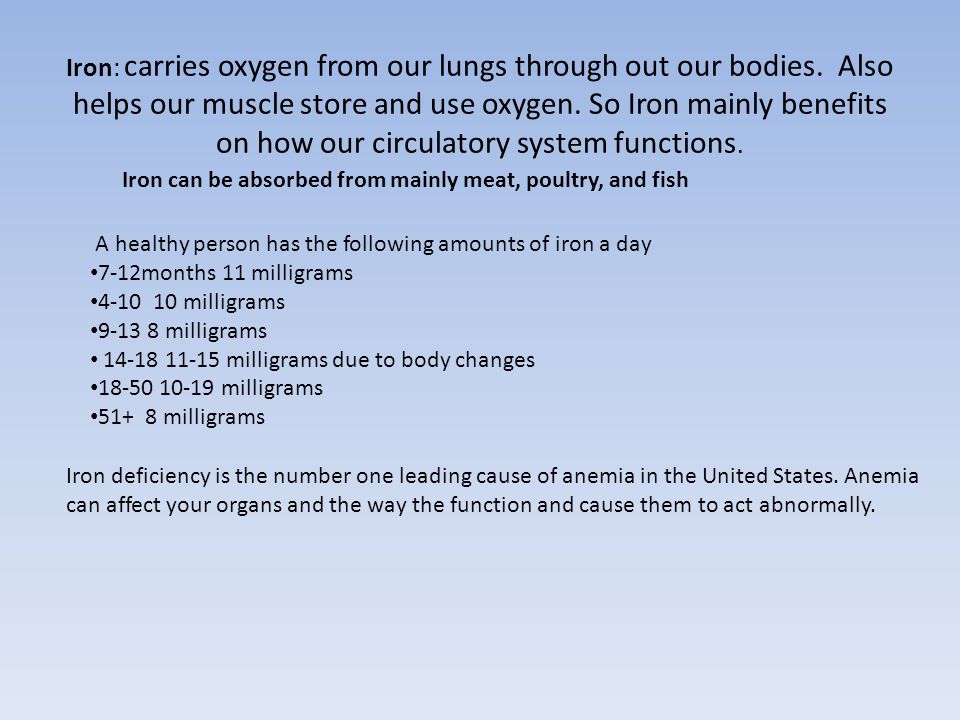 Iron: carries oxygen from our lungs through out our bodies. Also helps our muscle store and use oxygen. So Iron mainly benefits on how our circulatory system functions.

Iron can be absorbed from mainly meat, poultry, and fish

A healthy person has the following amounts of iron a day
•7-12months 11 milligrams
•4-10 10 milligrams
•9-13 8 milligrams
• 14-18 11-15 milligrams due to body changes
•18-50 10-19 milligrams
•51+ 8 milligrams

Iron deficiency is the number one leading cause of anemia in the United States. Anemia can affect your organs and the way the function and cause them to act abnormally.